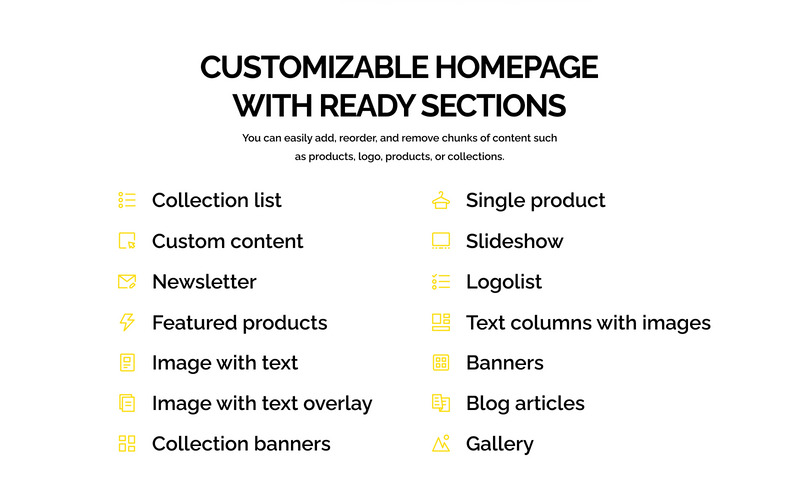 CUSTOMIZABLE HOMEPAGE WITH READY SECTIONS

You can easily add, reorder, and remove chunks of content such as products, logo, products, or collections.

Collection list
Custom content
Newsletter
Featured products
Image with text
Image with text overlay
Collection banners

Single product
Slideshow
Logolist
Text columns with images
Banners
Blog articles
Gallery